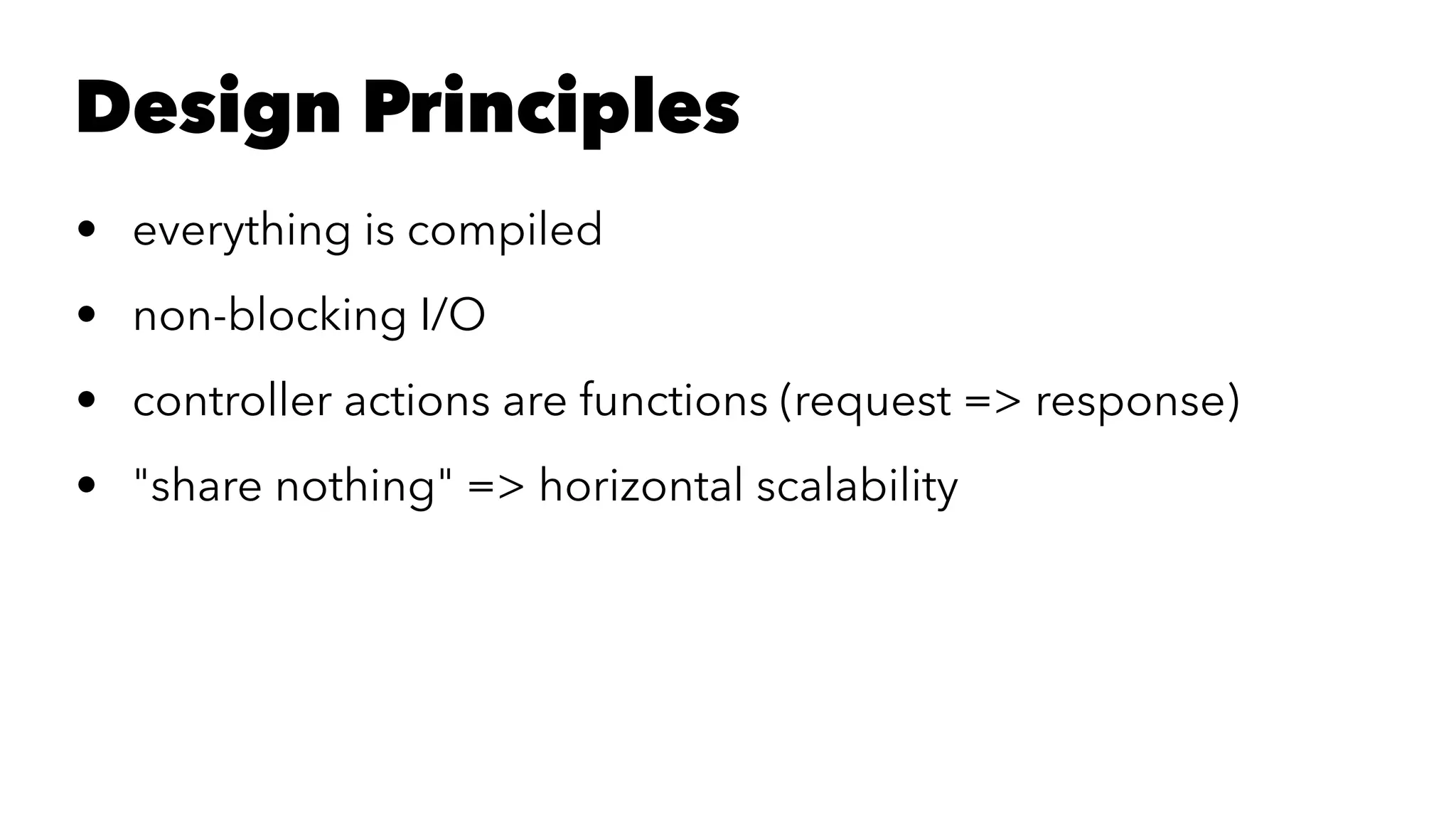 Design Principles

• everything is compiled
• non-blocking I/O
• controller actions are functions (request => response)
• "share nothing" => horizontal scalability